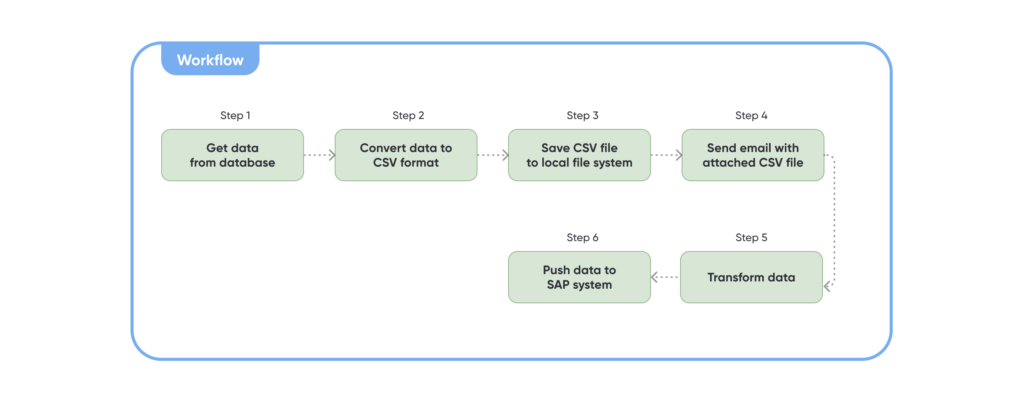 Workflow

Step 1
Get data from database

Step 2
Convert data to CSV format

Step 3
Save CSV file to local file system

Step 4
Send email with attached CSV file

Step 5
Transform data

Step 6
Push data to SAP system